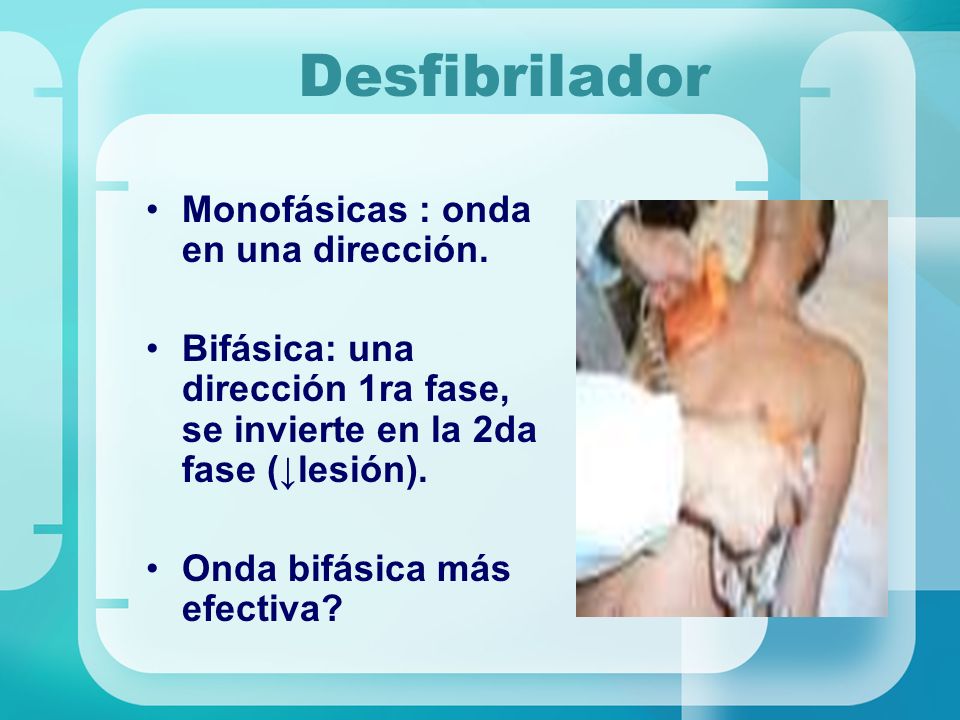 Desfibrilador

• Monofásicas : onda en una dirección.

• Bifásica: una dirección 1ra fase, se invierte en la 2da fase (↓lesión).

• Onda bifásica más efectiva?